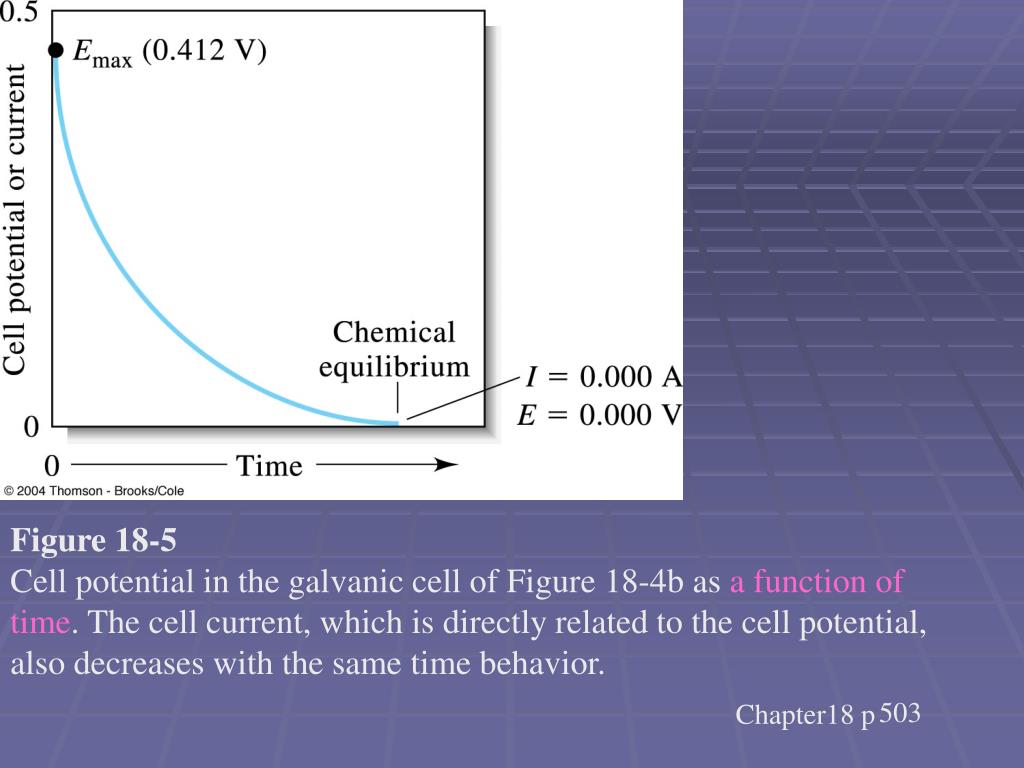 0.5

$E_{max}$ (0.412 V)

Cell potential or current

Chemical equilibrium

$I = 0.000$ A
$E = 0.000$ V

0

0 Time

© 2004 Thomson - Brooks/Cole

Figure 18-5
Cell potential in the galvanic cell of Figure 18-4b as a function of time. The cell current, which is directly related to the cell potential, also decreases with the same time behavior.

Chapter18 p 503